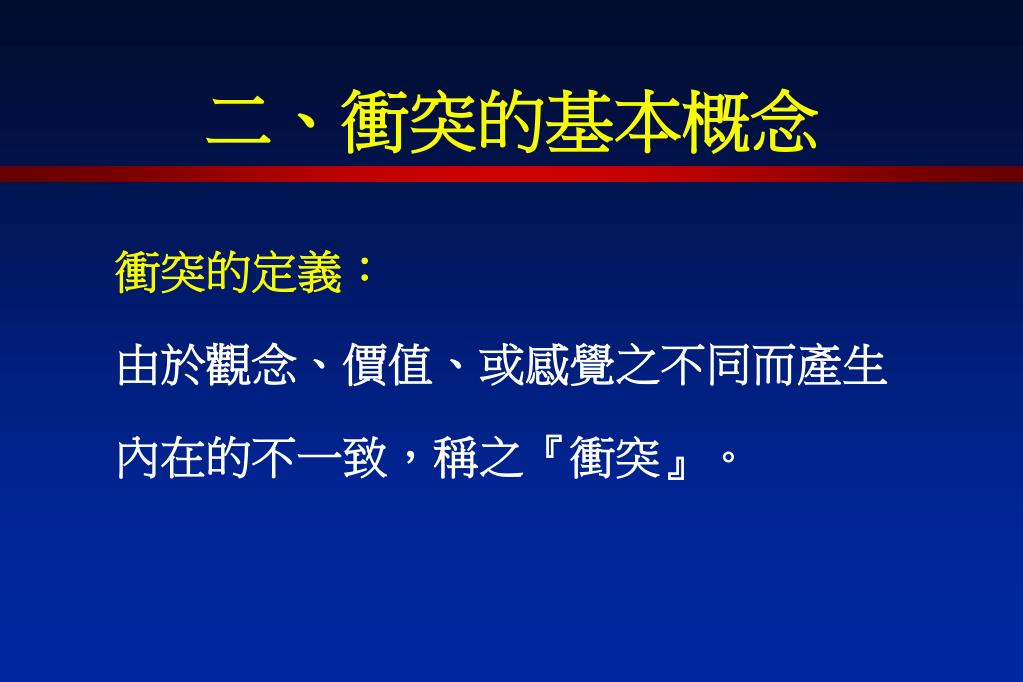 二、衝突的基本概念

衝突的定義：

由於觀念、價值、或感覺之不同而產生內在的不一致，稱之『衝突』。